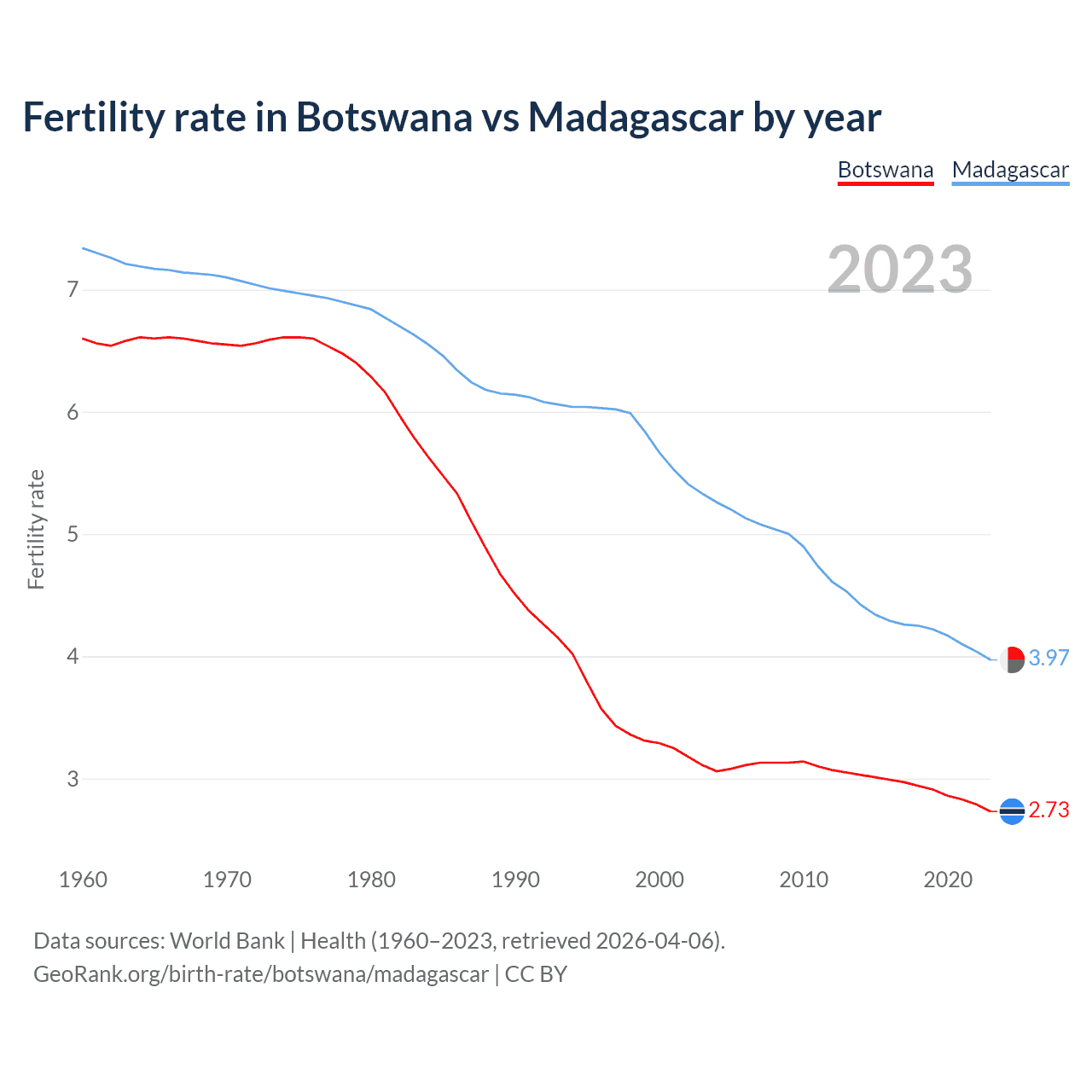 Fertility rate in Botswana vs Madagascar by year

Botswana Madagascar

2023

Fertility rate

7
6
5
4
3

3.97
2.73

1960 1970 1980 1990 2000 2010 2020

Data sources: World Bank | Health (1960–2023, retrieved 2026-04-06).
GeoRank.org/birth-rate/botswana/madagascar | CC BY